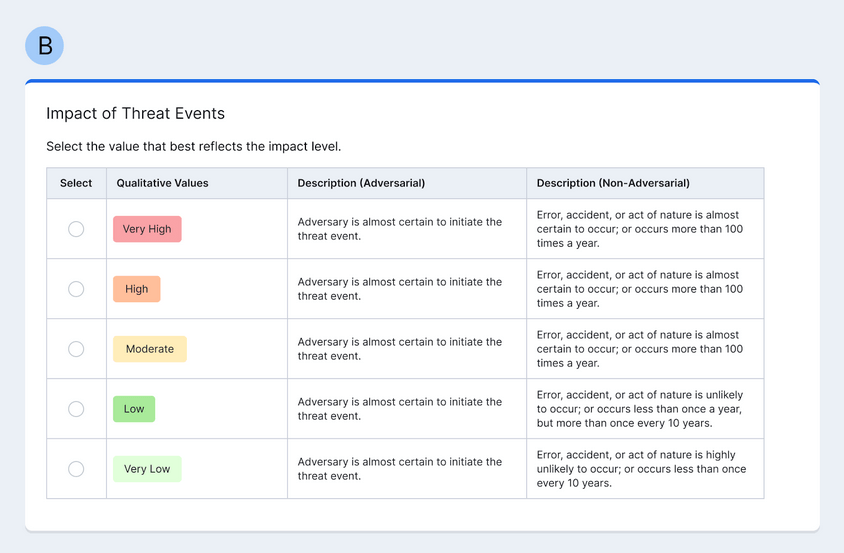 B

Impact of Threat Events

Select the value that best reflects the impact level.

| Select | Qualitative Values | Description (Adversarial) | Description (Non-Adversarial) |
|---|---|---|---|
| | Very High | Adversary is almost certain to initiate the threat event. | Error, accident, or act of nature is almost certain to occur; or occurs more than 100 times a year. |
| | High | Adversary is almost certain to initiate the threat event. | Error, accident, or act of nature is almost certain to occur; or occurs more than 100 times a year. |
| | Moderate | Adversary is almost certain to initiate the threat event. | Error, accident, or act of nature is almost certain to occur; or occurs more than 100 times a year. |
| | Low | Adversary is almost certain to initiate the threat event. | Error, accident, or act of nature is unlikely to occur; or occurs less than once a year, but more than once every 10 years. |
| | Very Low | Adversary is almost certain to initiate the threat event. | Error, accident, or act of nature is highly unlikely to occur; or occurs less than once every 10 years. |